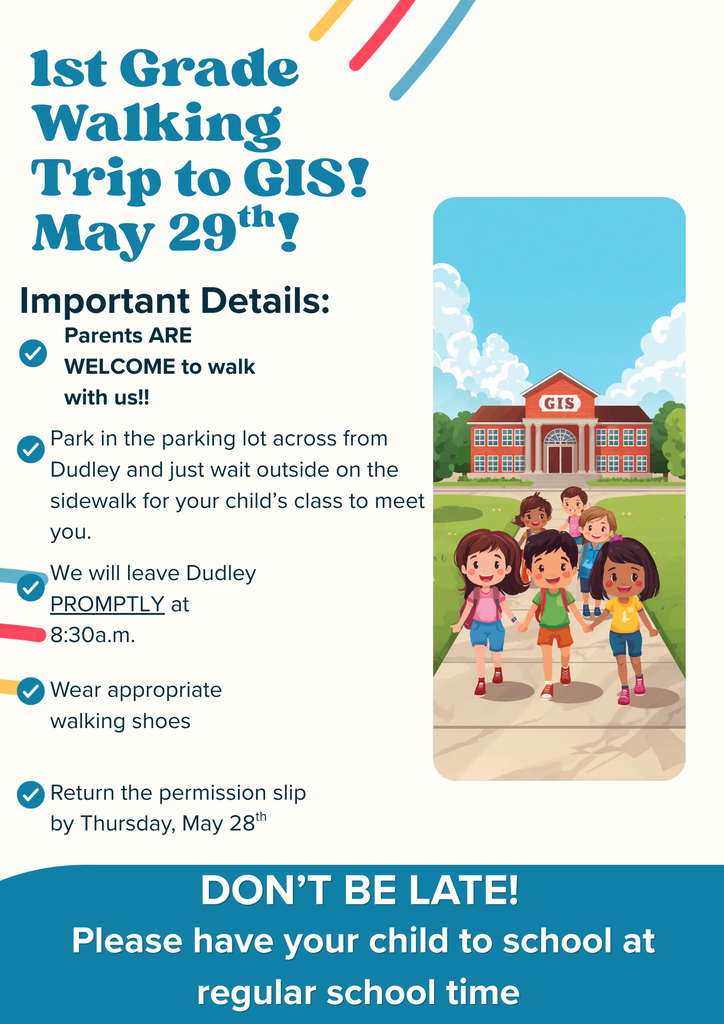 1st Grade Walking Trip to GIS! May 29$^{th}$!

Important Details:

Parents ARE WELCOME to walk with us!!

Park in the parking lot across from Dudley and just wait outside on the sidewalk for your child's class to meet you.

We will leave Dudley PROMPTLY at 8:30a.m.

Wear appropriate walking shoes

Return the permission slip by Thursday, May 28$^{th}$

GIS

DON'T BE LATE!
Please have your child to school at regular school time